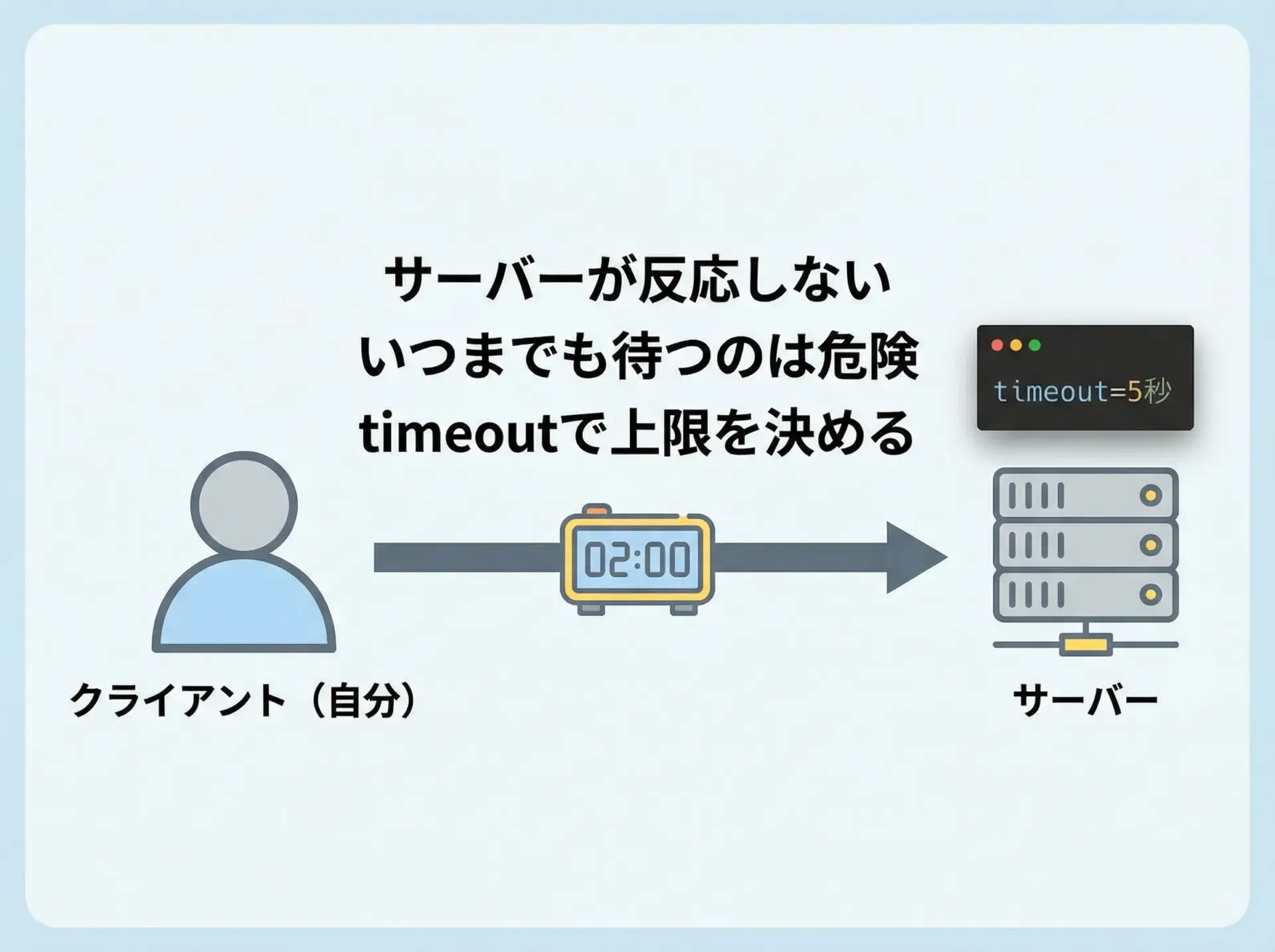 サーバーが反応しない
いつまでも待つのは危険
timeoutで上限を決める

timeout=5秒

02:00

クライアント（自分）

サーバー